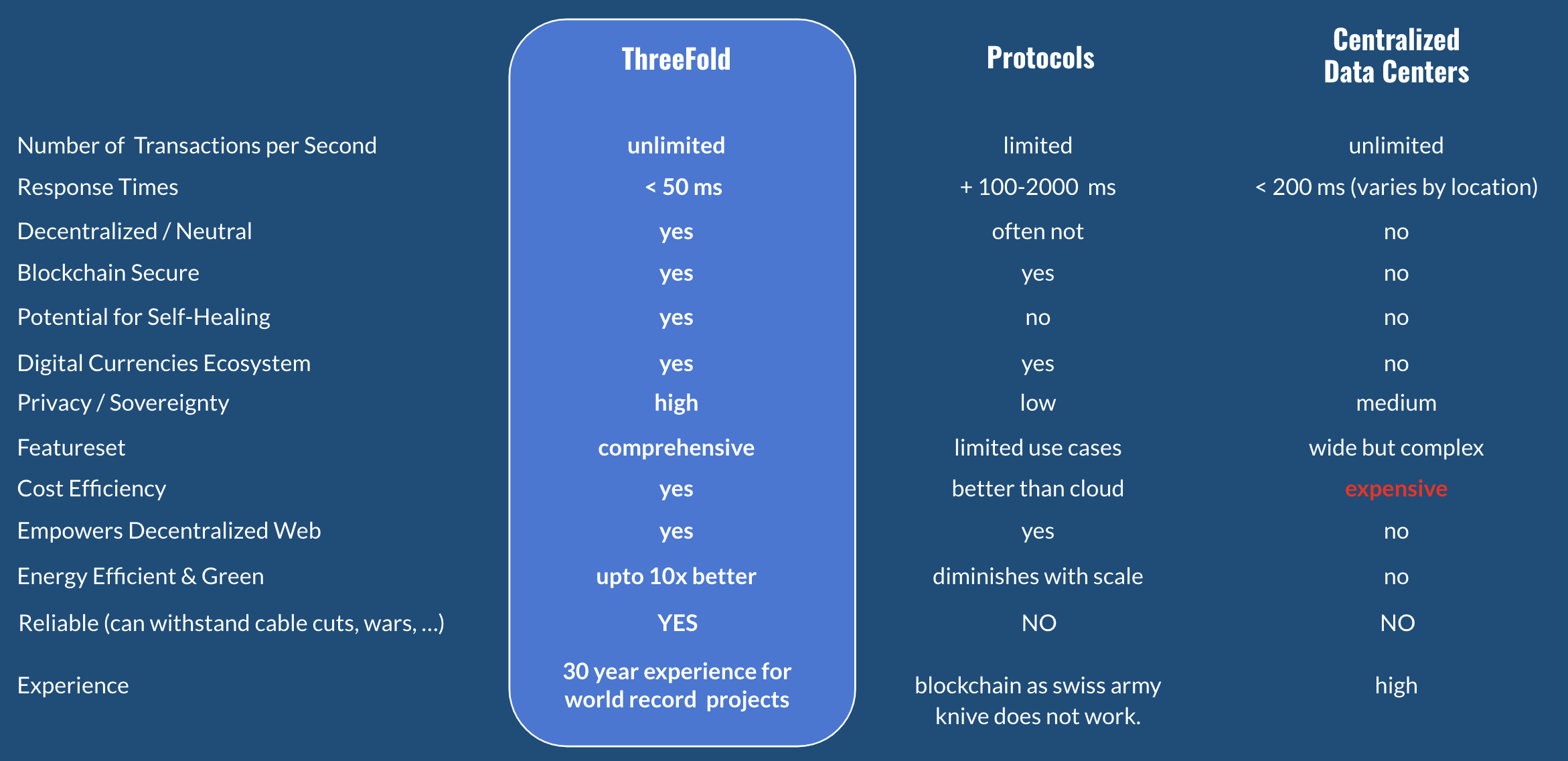 |  | ThreeFold | Protocols | Centralized Data Centers |
|---|---|---|---|
| Number of Transactions per Second | unlimited | limited | unlimited |
| Response Times | < 50 ms | + 100-2000 ms | < 200 ms (varies by location) |
| Decentralized / Neutral | yes | often not | no |
| Blockchain Secure | yes | yes | no |
| Potential for Self-Healing | yes | no | no |
| Digital Currencies Ecosystem | yes | yes | no |
| Privacy / Sovereignty | high | low | medium |
| Featureset | comprehensive | limited use cases | wide but complex |
| Cost Efficiency | yes | better than cloud | expensive |
| Empowers Decentralized Web | yes | yes | no |
| Energy Efficient & Green | upto 10x better | diminishes with scale | no |
| Reliable (can withstand cable cuts, wars, ...) | YES | NO | NO |
| Experience | 30 year experience for world record projects | blockchain as swiss army knive does not work. | high |